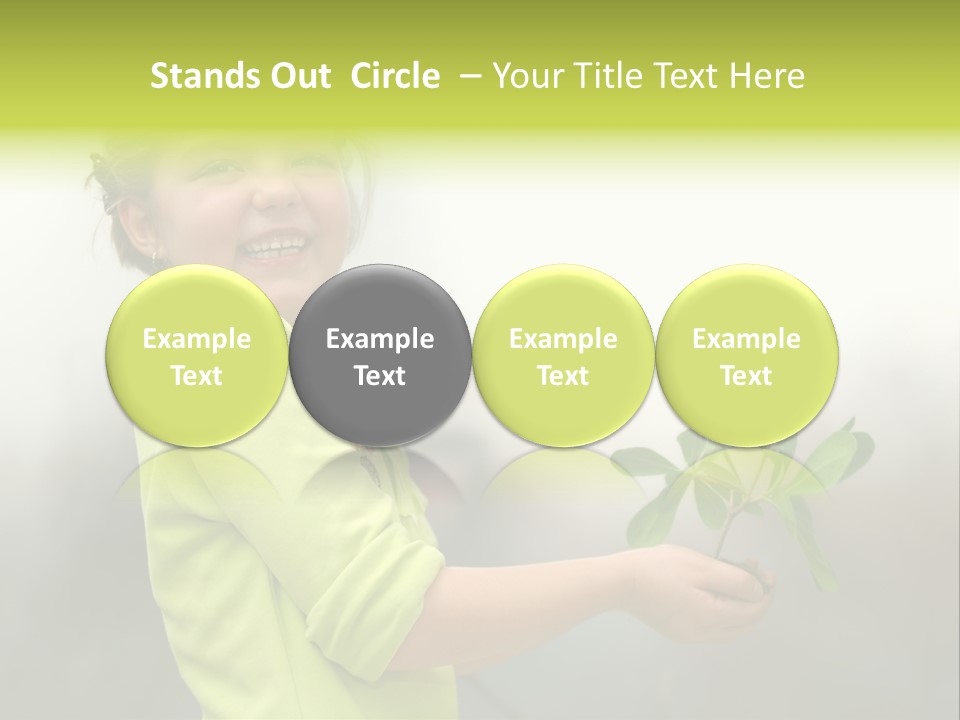 Stands Out Circle – Your Title Text Here

Example Text

Example Text

Example Text

Example Text